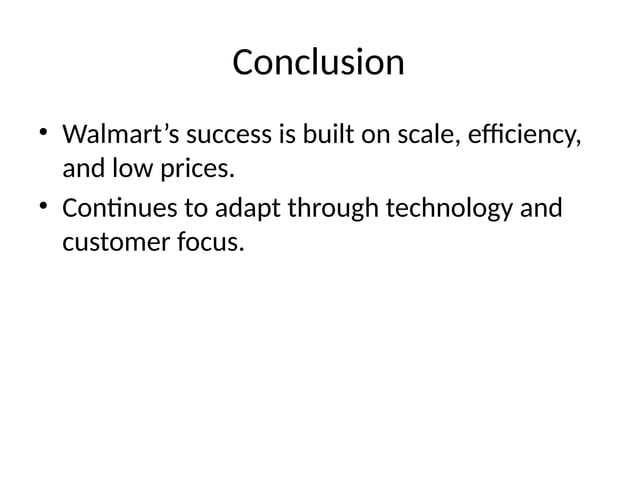 Conclusion

• Walmart’s success is built on scale, efficiency, and low prices.
• Continues to adapt through technology and customer focus.